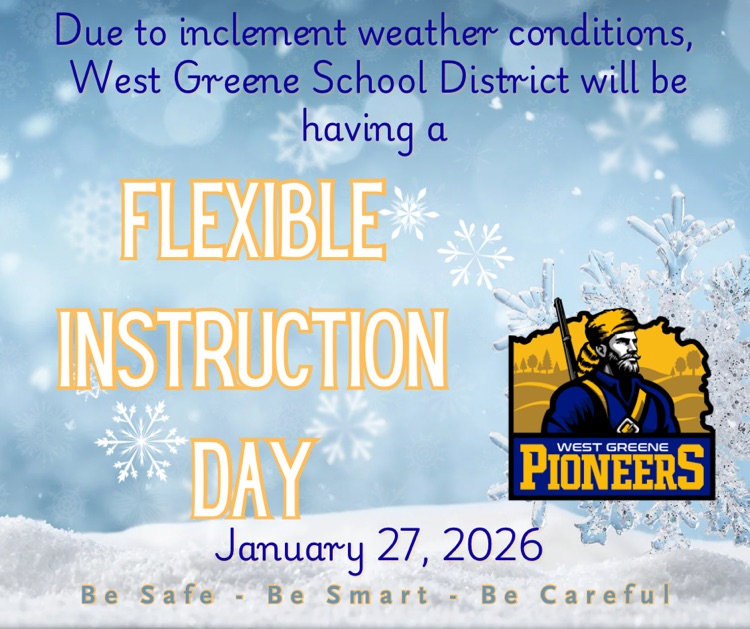 Due to inclement weather conditions, West Greene School District will be having a

FLEXIBLE INSTRUCTION DAY

WEST GREENE
PIONEERS

January 27, 2026

Be Safe - Be Smart - Be Careful